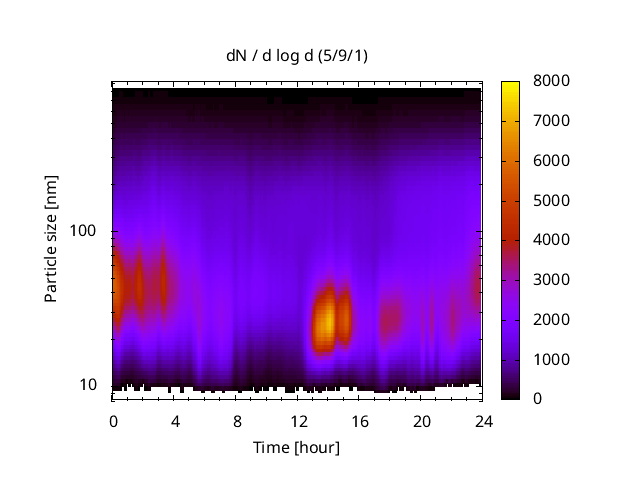 dN / d log d (5/9/1)

Particle size [nm]

100

10

0 4 8 12 16 20 24

Time [hour]

8000
7000
6000
5000
4000
3000
2000
1000
0